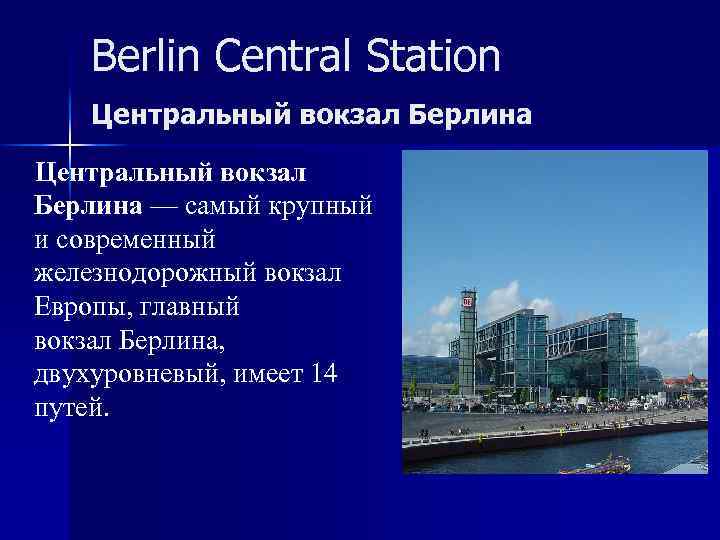 Berlin Central Station

Центральный вокзал Берлина

Центральный вокзал Берлина — самый крупный и современный железнодорожный вокзал Европы, главный вокзал Берлина, двухуровневый, имеет 14 путей.

DB